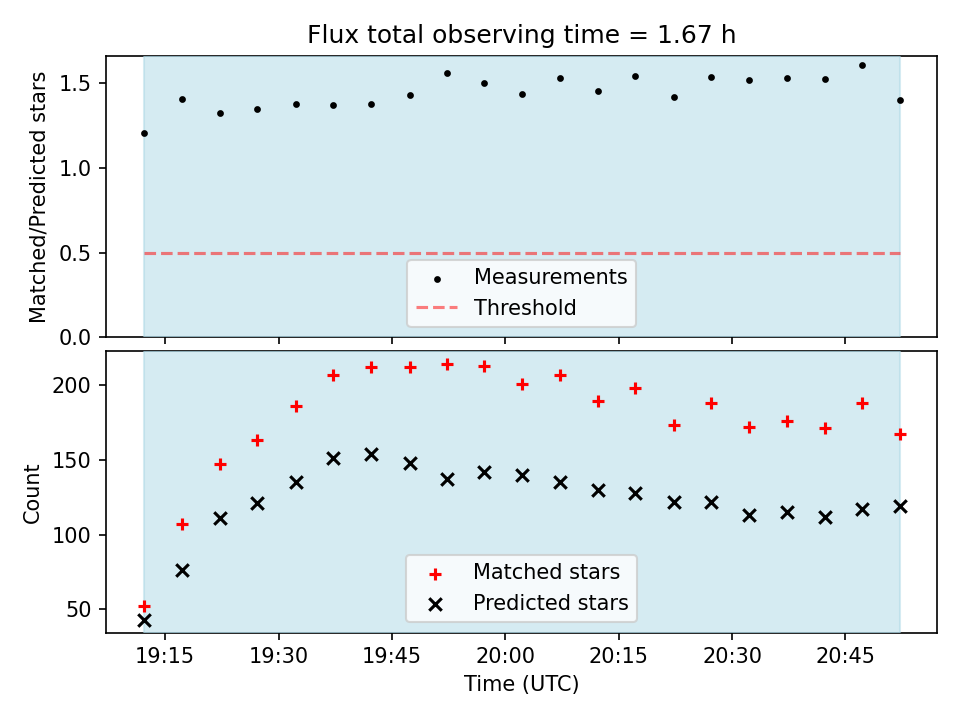 Flux total observing time = 1.67 h

Matched/Predicted stars

1.5
1.0
0.5
0.0

Measurements
Threshold

Count

200
150
100
50

Matched stars
Predicted stars

19:15 19:30 19:45 20:00 20:15 20:30 20:45

Time (UTC)